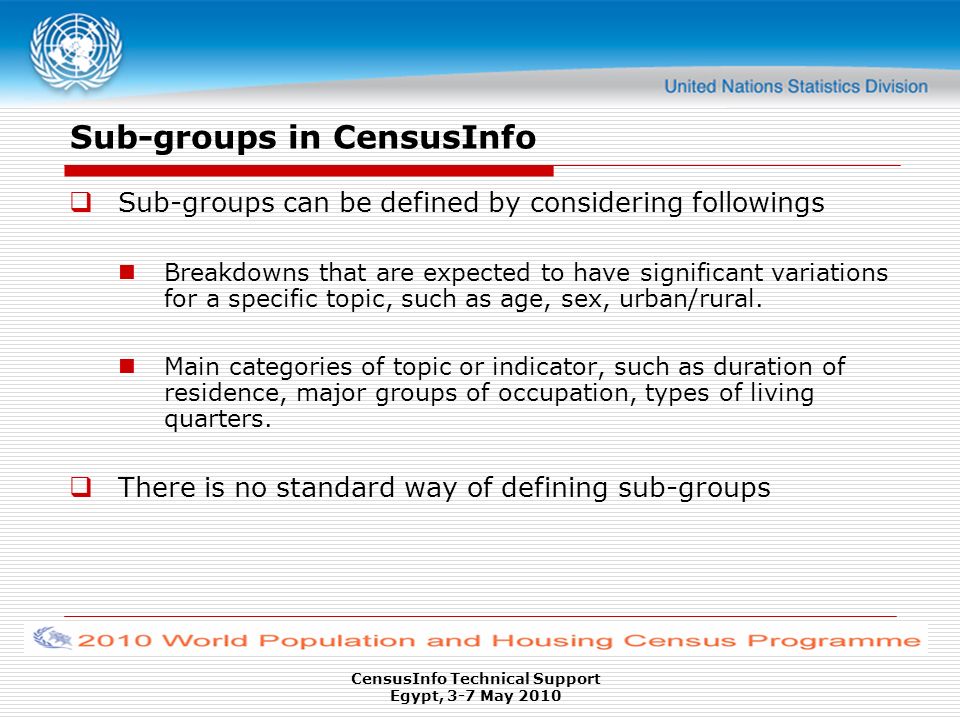 United Nations Statistics Division

Sub-groups in CensusInfo

Sub-groups can be defined by considering followings

Breakdowns that are expected to have significant variations for a specific topic, such as age, sex, urban/rural.

Main categories of topic or indicator, such as duration of residence, major groups of occupation, types of living quarters.

There is no standard way of defining sub-groups

2010 World Population and Housing Census Programme

CensusInfo Technical Support
Egypt, 3-7 May 2010